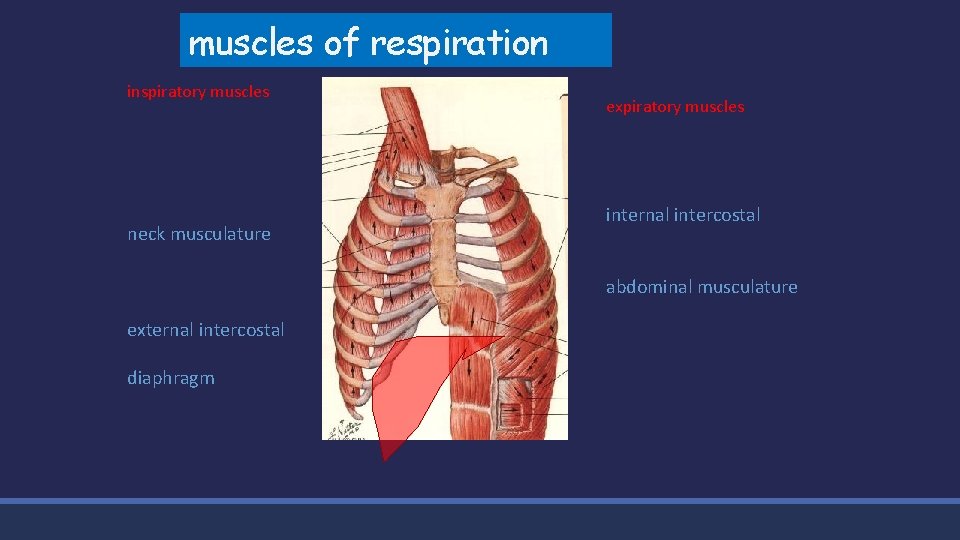 muscles of respiration

inspiratory muscles

neck musculature

external intercostal

diaphragm

expiratory muscles

internal intercostal

abdominal musculature